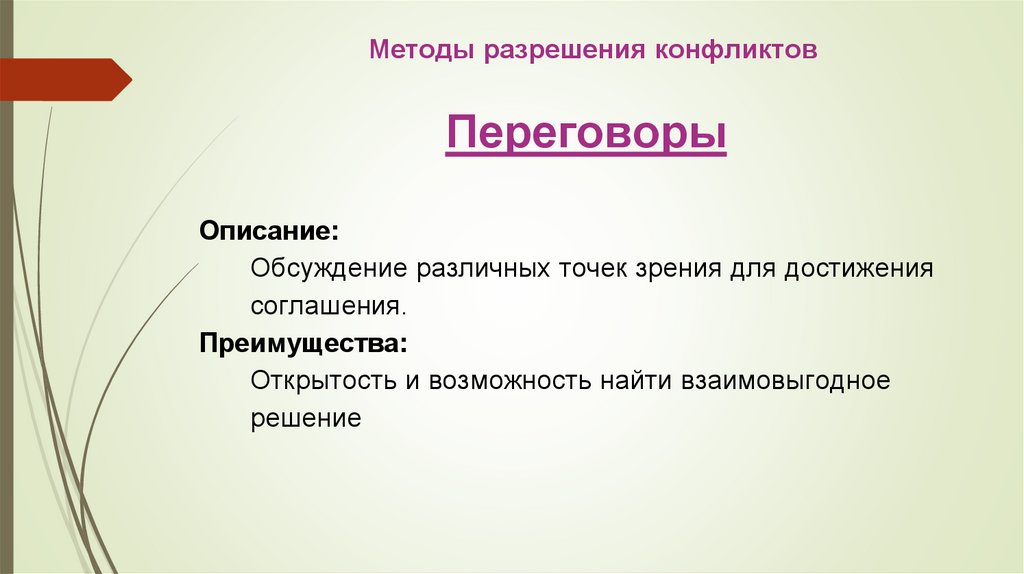 Методы разрешения конфликтов

Переговоры

Описание:

Обсуждение различных точек зрения для достижения соглашения.

Преимущества:

Открытость и возможность найти взаимовыгодное решение